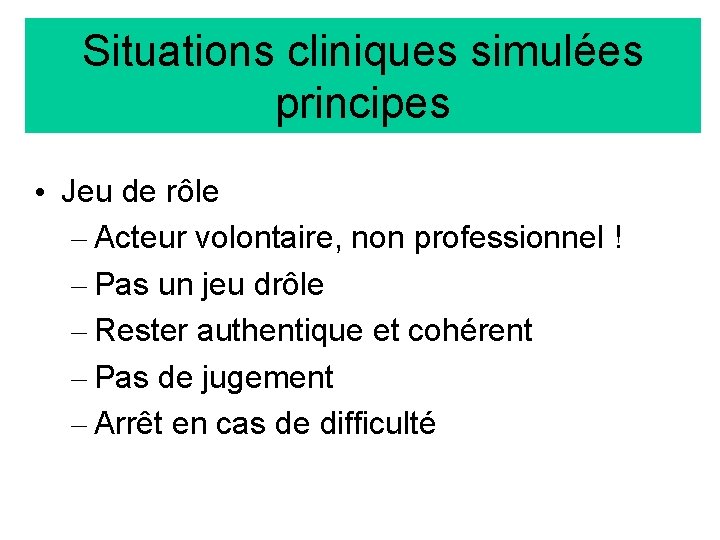 Situations cliniques simulées principes

• Jeu de rôle
– Acteur volontaire, non professionnel !
– Pas un jeu drôle
– Rester authentique et cohérent
– Pas de jugement
– Arrêt en cas de difficulté